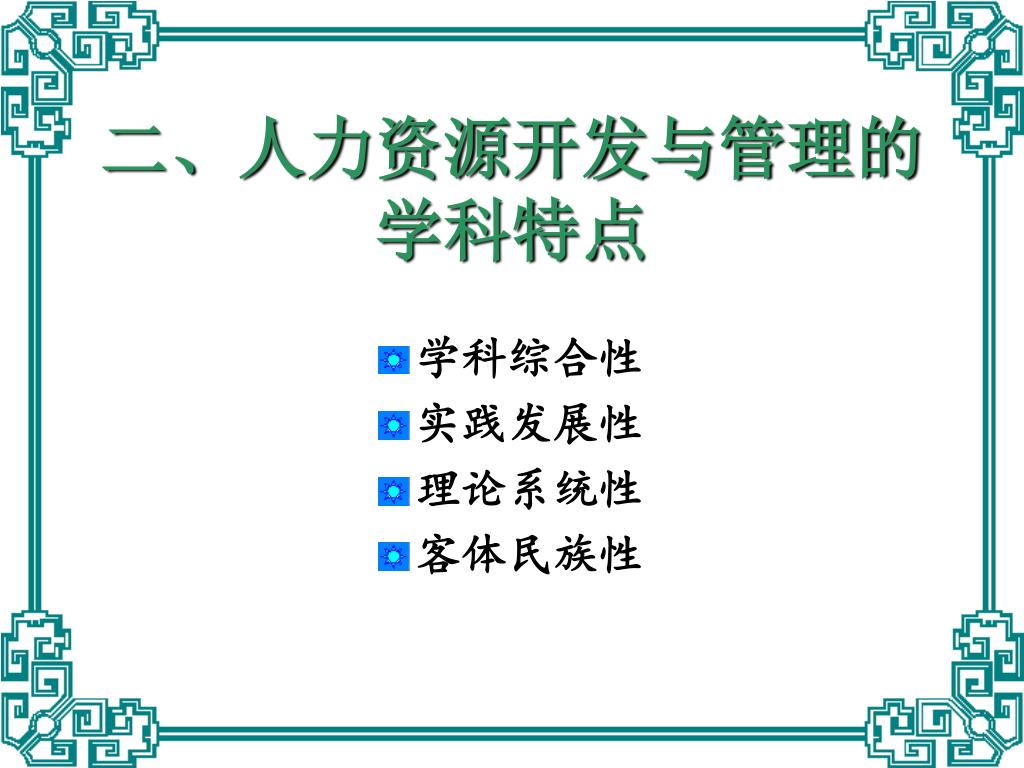 二、人力资源开发与管理的学科特点

学科综合性
实践发展性
理论系统性
客体民族性